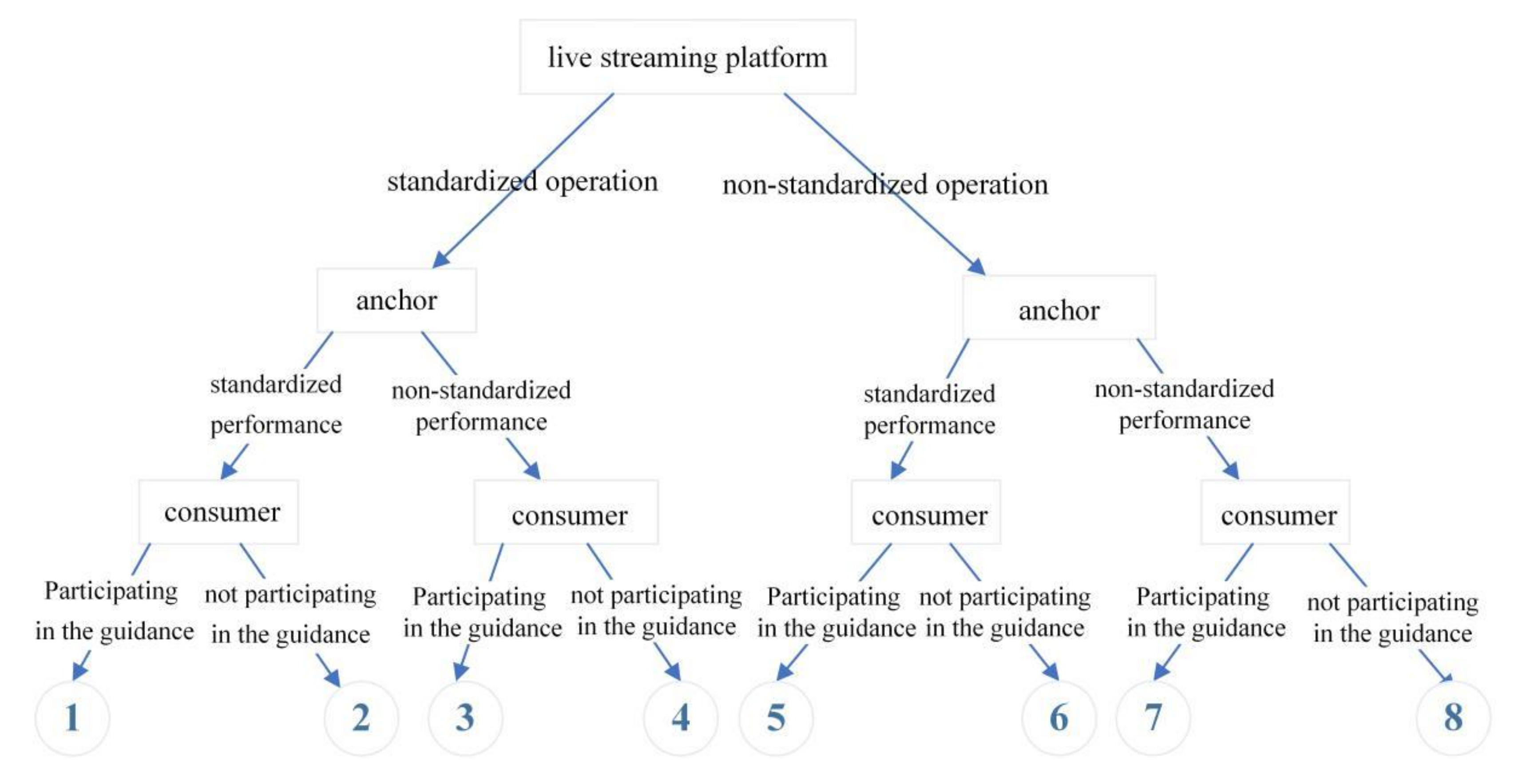 live streaming platform

standardized operation

non-standardized operation

anchor

anchor

standardized performance

non-standardized performance

standardized performance

non-standardized performance

consumer

consumer

consumer

consumer

Participating in the guidance

not participating in the guidance

Participating in the guidance

not participating in the guidance

Participating in the guidance

not participating in the guidance

Participating in the guidance

not participating in the guidance

1

2

3

4

5

6

7

8